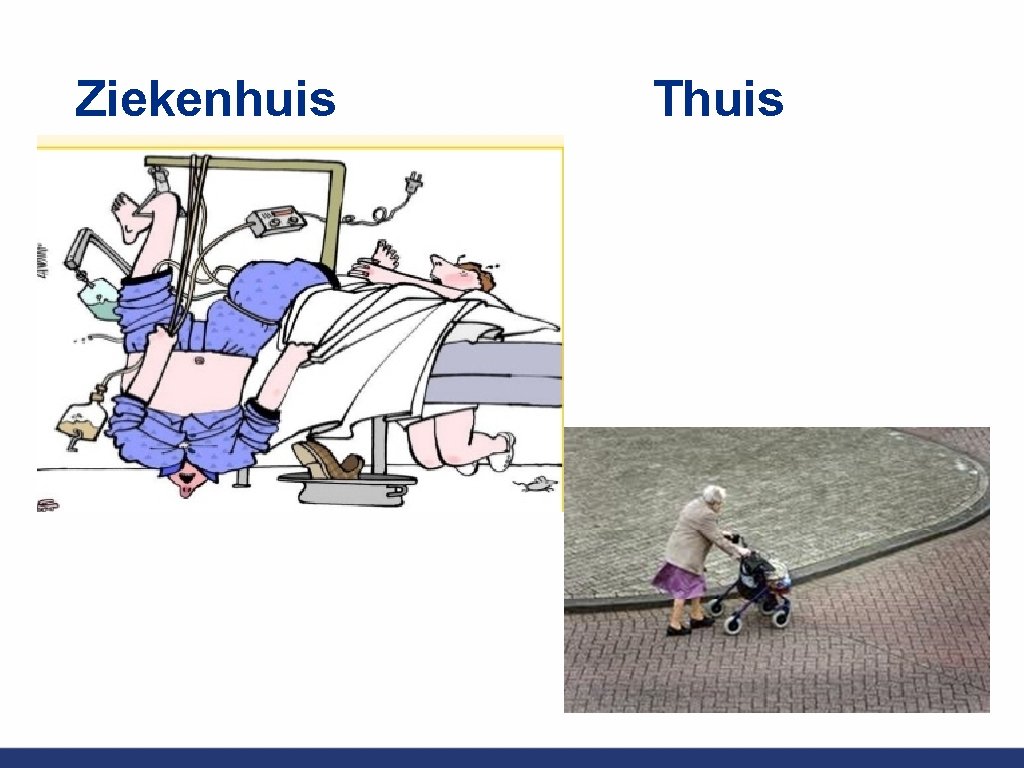 Ziekenhuis

Thuis